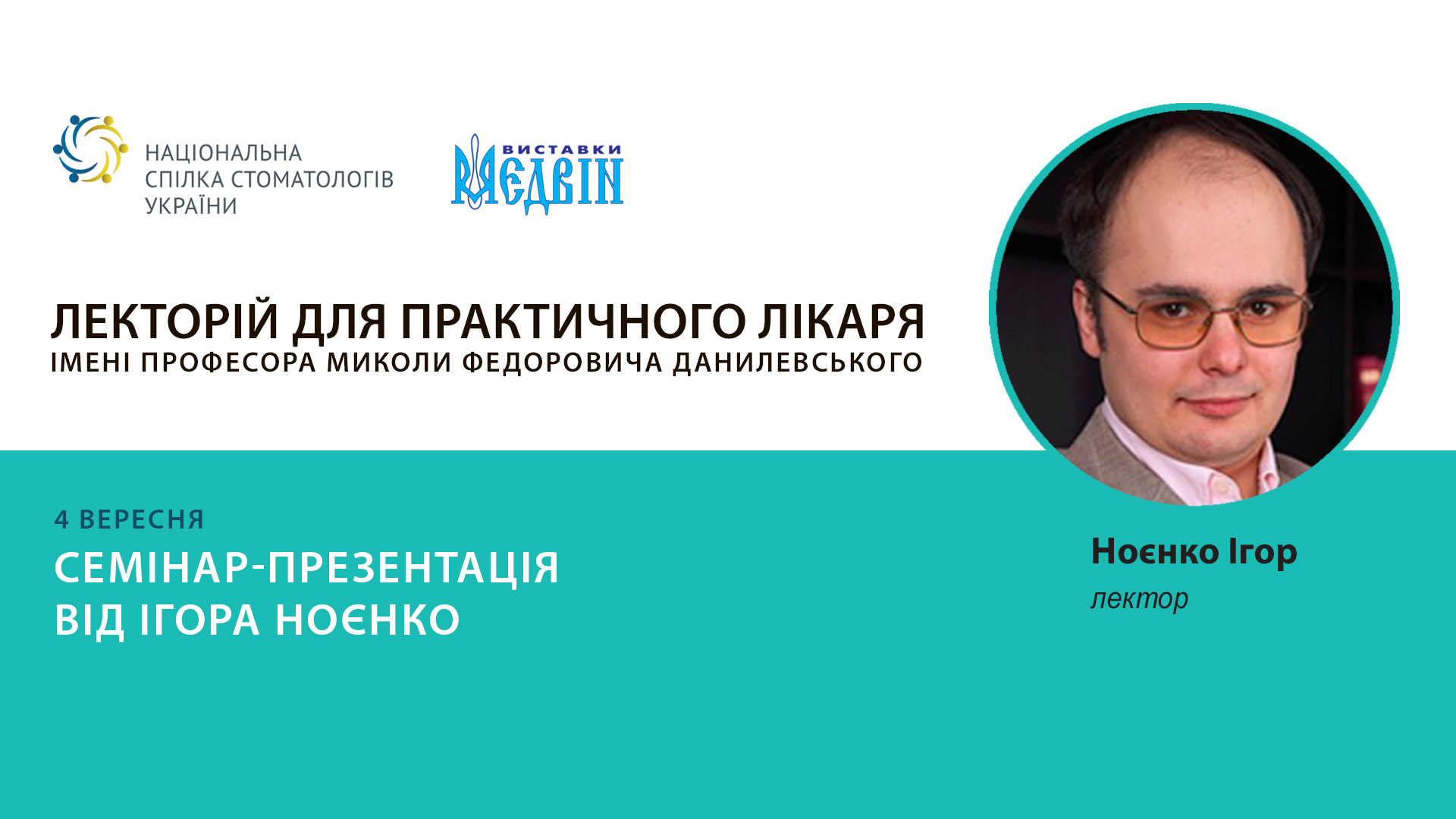 НАЦІОНАЛЬНА
СПІЛКА СТОМАТОЛОГІВ
УКРАЇНИ

ВИСТАВКИ
МЕДВІН

ЛЕКТОРІЙ ДЛЯ ПРАКТИЧНОГО ЛІКАРЯ
ІМЕНІ ПРОФЕСОРА МИКОЛИ ФЕДОРОВИЧА ДАНИЛЕВСЬКОГО

4 ВЕРЕСНЯ
СЕМІНАР-ПРЕЗЕНТАЦІЯ
ВІД ІГОРА НОЄНКО

Ноєнко Ігор
лектор